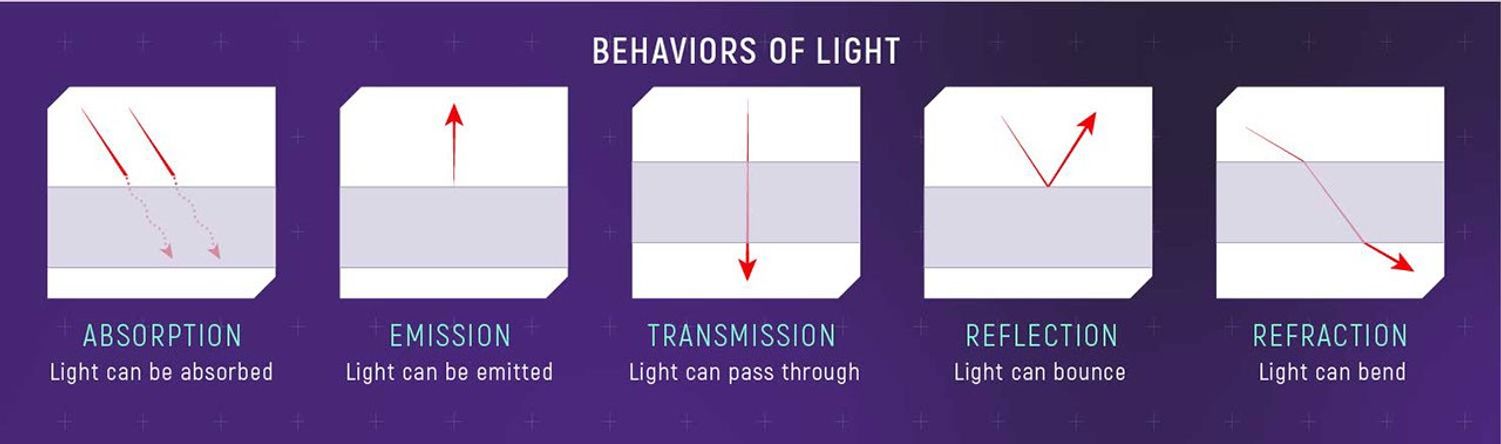 BEHAVIORS OF LIGHT

ABSORPTION
Light can be absorbed

EMISSION
Light can be emitted

TRANSMISSION
Light can pass through

REFLECTION
Light can bounce

REFRACTION
Light can bend